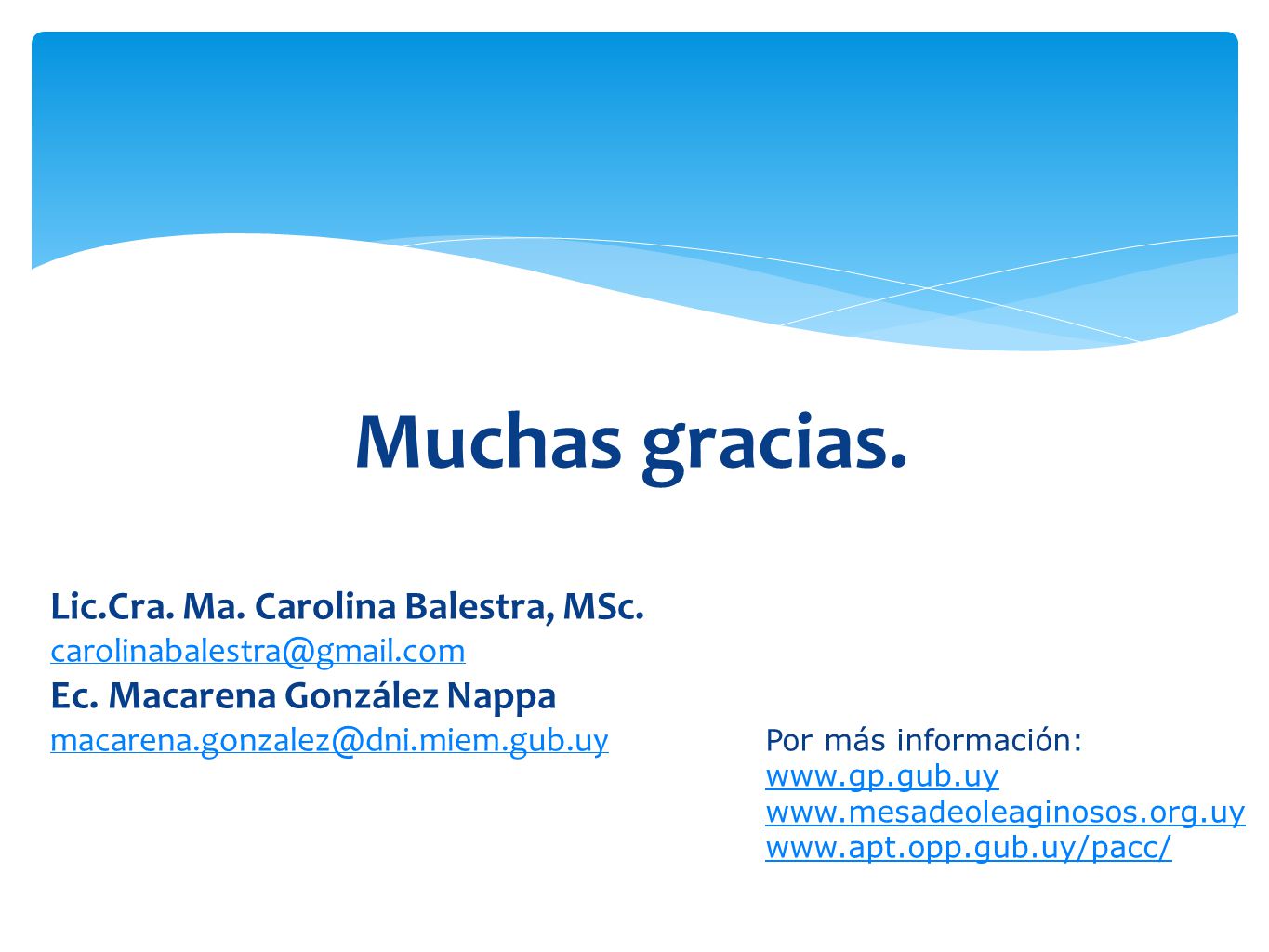 Muchas gracias.

Lic.Cra. Ma. Carolina Balestra, MSc.
carolinabalestra@gmail.com
Ec. Macarena González Nappa
macarena.gonzalez@dni.miem.gub.uy

Por más información:
www.gp.gub.uy
www.mesadeoleaginosos.org.uy
www.apt.opp.gub.uy/pacc/